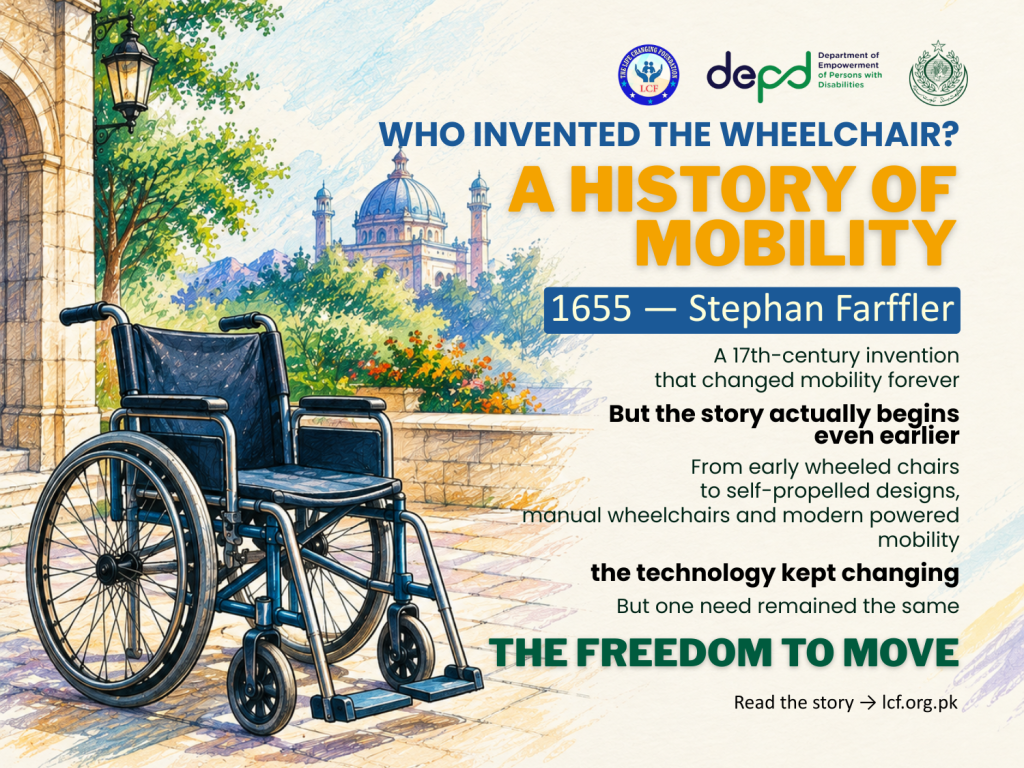 THE LIFE CHANGING FOUNDATION
LCF

depd Department of Empowerment of Persons with Disabilities

WHO INVENTED THE WHEELCHAIR?

A HISTORY OF MOBILITY

1655 — Stephan Farffler

A 17th-century invention that changed mobility forever

But the story actually begins even earlier

From early wheeled chairs to self-propelled designs, manual wheelchairs and modern powered mobility

the technology kept changing

But one need remained the same

THE FREEDOM TO MOVE

Read the story → lcf.org.pk